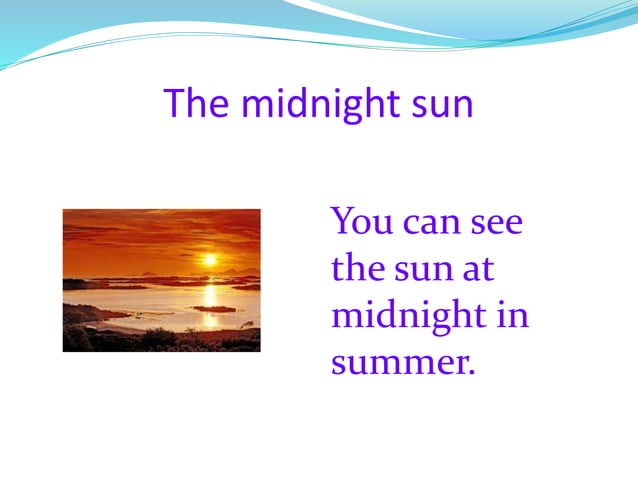 The midnight sun

You can see the sun at midnight in summer.